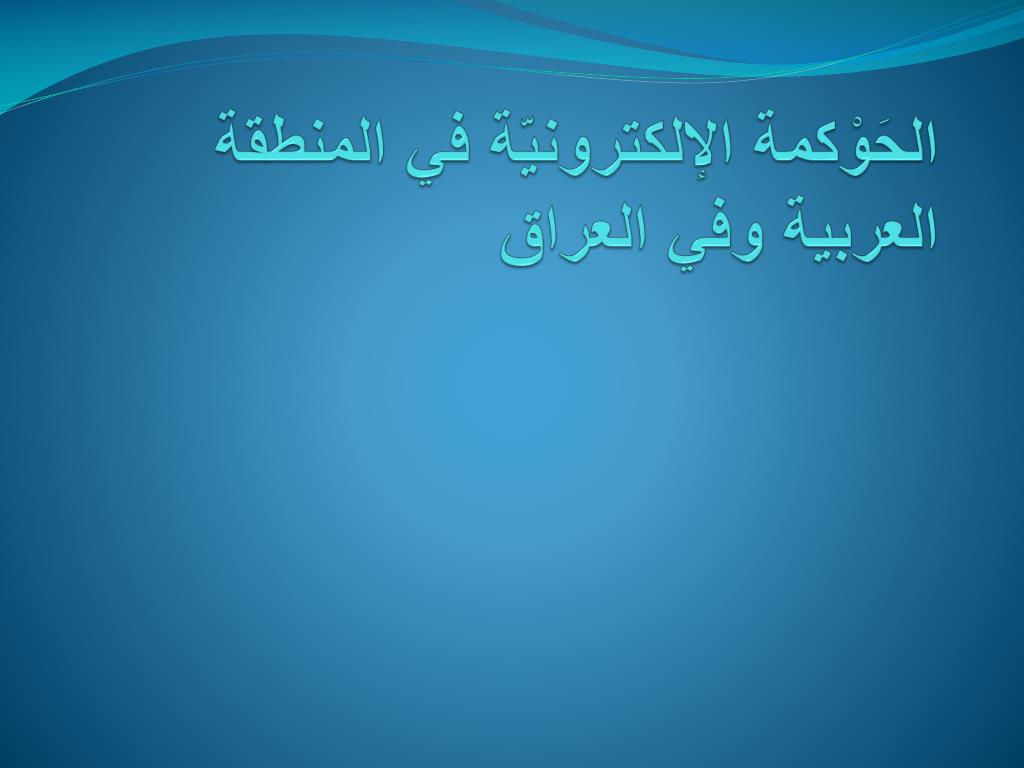 الحَوْكمة الإلكترونيّة في المنطقة العربية وفي العراق